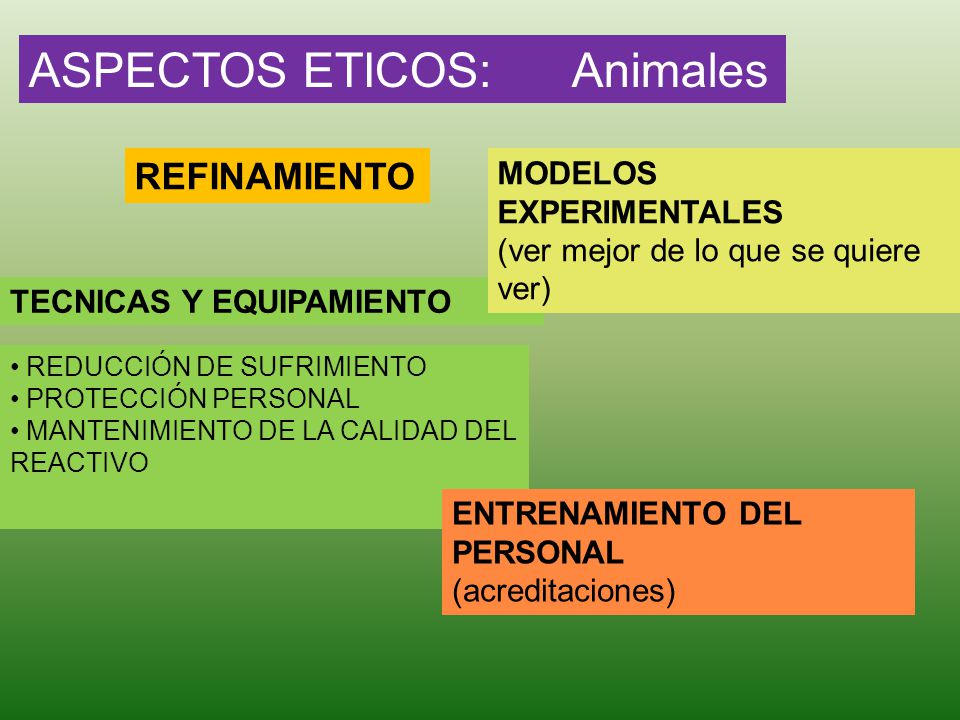 ASPECTOS ETICOS: Animales

REFINAMIENTO

MODELOS EXPERIMENTALES
(ver mejor de lo que se quiere ver)

TECNICAS Y EQUIPAMIENTO

• REDUCCIÓN DE SUFRIMIENTO
• PROTECCIÓN PERSONAL
• MANTENIMIENTO DE LA CALIDAD DEL REACTIVO

ENTRENAMIENTO DEL PERSONAL
(acreditaciones)